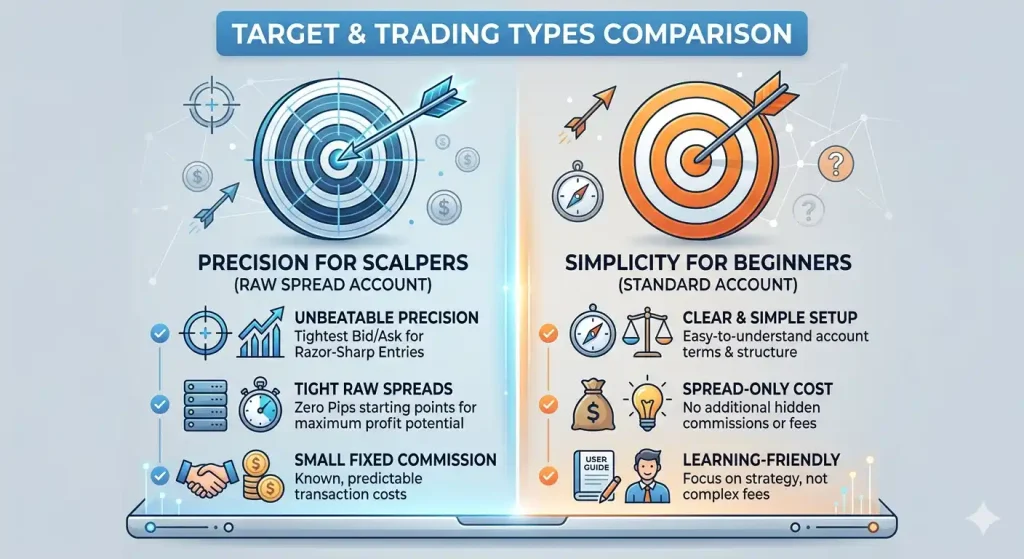 TARGET & TRADING TYPES COMPARISON

PRECISION FOR SCALPERS
(RAW SPREAD ACCOUNT)

UNBEATABLE PRECISION
Tightest Bid/Ask for Razor-Sharp Entries

TIGHT RAW SPREADS
Zero Pips starting points for maximum profit potential

SMALL FIXED COMMISSION
Known, predictable transaction costs

SIMPLICITY FOR BEGINNERS
(STANDARD ACCOUNT)

CLEAR & SIMPLE SETUP
Easy-to-understand account terms & structure

SPREAD-ONLY COST
No additional hidden commissions or fees

USER GUIDE

LEARNING-FRIENDLY
Focus on strategy, not complex fees